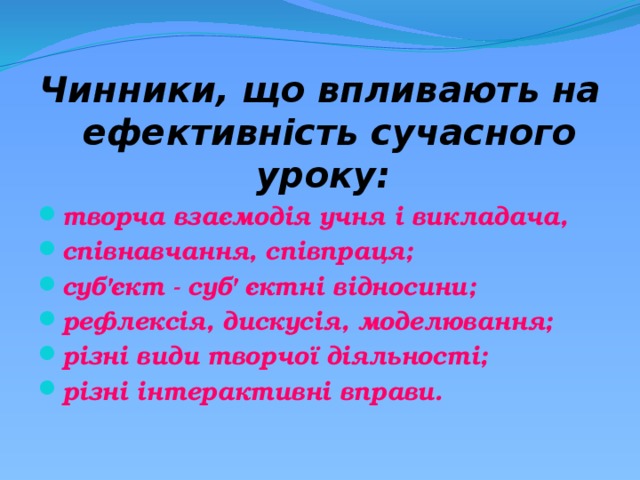 Чинники, що впливають на ефективність сучасного уроку:

- творча взаємодія учня і викладача,
- співнавчання, співпраця;
- суб'єкт - суб' єктні відносини;
- рефлексія, дискусія, моделювання;
- різні види творчої діяльності;
- різні інтерактивні вправи.